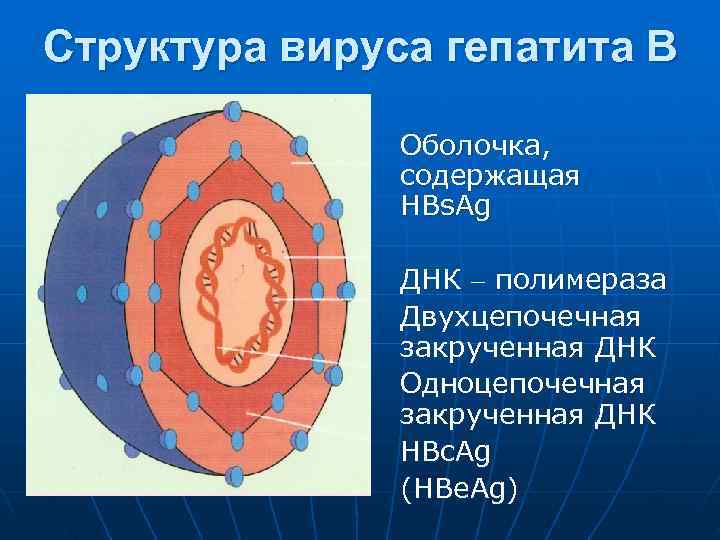 Структура вируса гепатита В

Оболочка, содержащая HBsAg

ДНК – полимераза

Двухцепочечная закрученная ДНК

Одноцепочечная закрученная ДНК

HBcAg

(HBeAg)